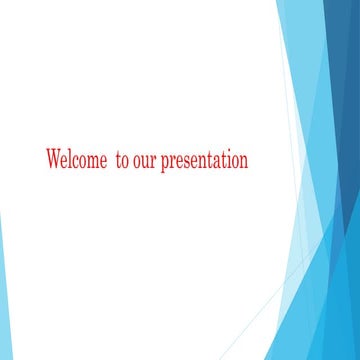 Welcome to our presentation